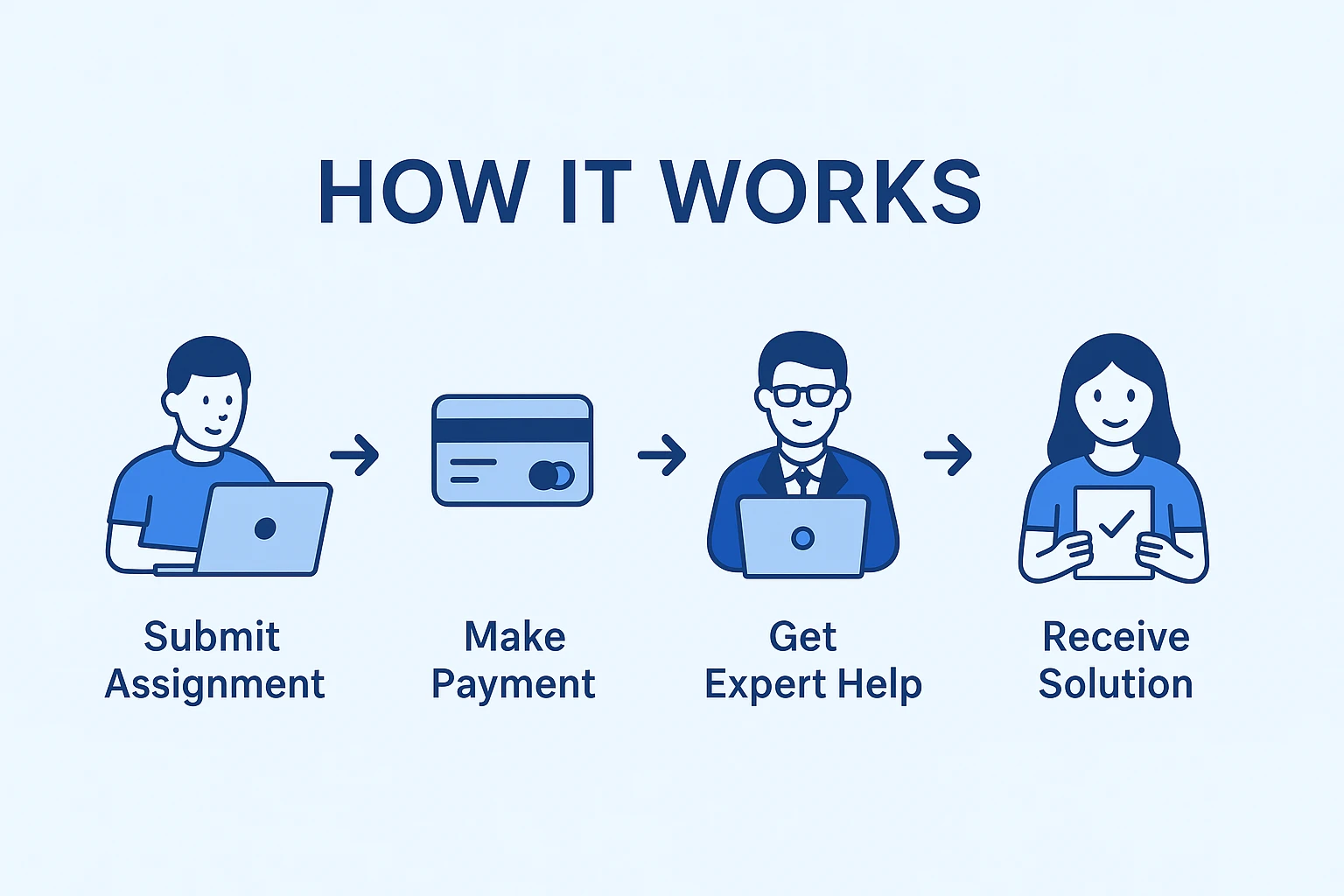 HOW IT WORKS

Submit Assignment

Make Payment

Get Expert Help

Receive Solution